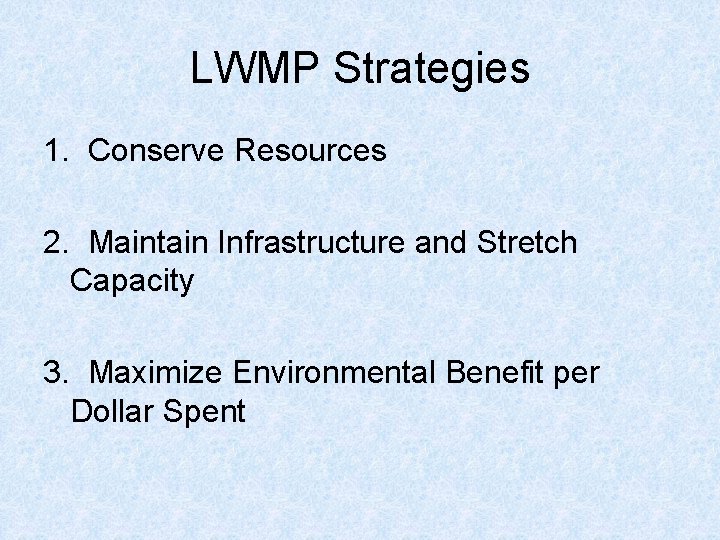 LWMP Strategies

1. Conserve Resources

2. Maintain Infrastructure and Stretch Capacity

3. Maximize Environmental Benefit per Dollar Spent